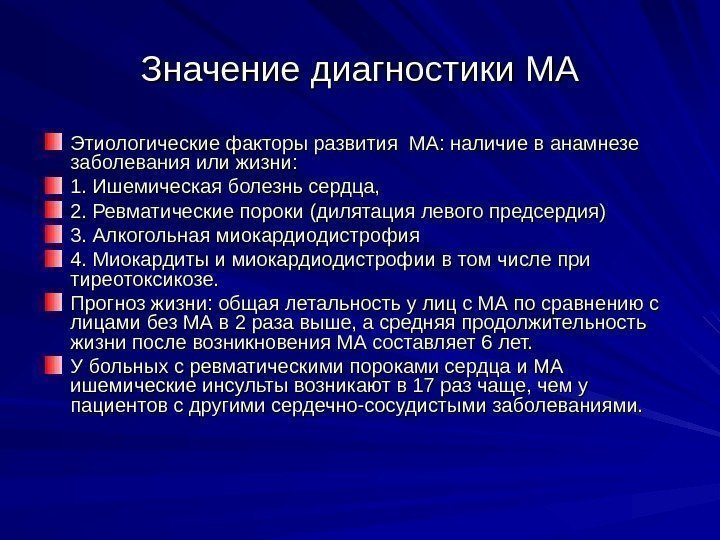 Значение диагностики МА

Этиологические факторы развития МА: наличие в анамнезе заболевания или жизни:

1. Ишемическая болезнь сердца,

2. Ревматические пороки (дилятация левого предсердия)

3. Алкогольная миокардиодистрофия

4. Миокардиты и миокардиодистрофии в том числе при тиреотоксикозе.

Прогноз жизни: общая летальность у лиц с МА по сравнению с лицами без МА в 2 раза выше, а средняя продолжительность жизни после возникновения МА составляет 6 лет.

У больных с ревматическими пороками сердца и МА ишемические инсульты возникают в 17 раз чаще, чем у пациентов с другими сердечно-сосудистыми заболеваниями.